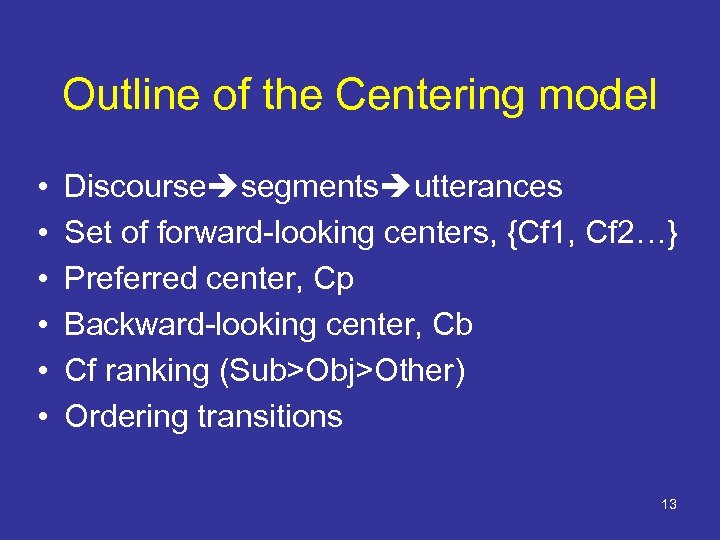 Outline of the Centering model

• Discourse➔segments➔utterances
• Set of forward-looking centers, {Cf1, Cf2…}
• Preferred center, Cp
• Backward-looking center, Cb
• Cf ranking (Sub>Obj>Other)
• Ordering transitions

13